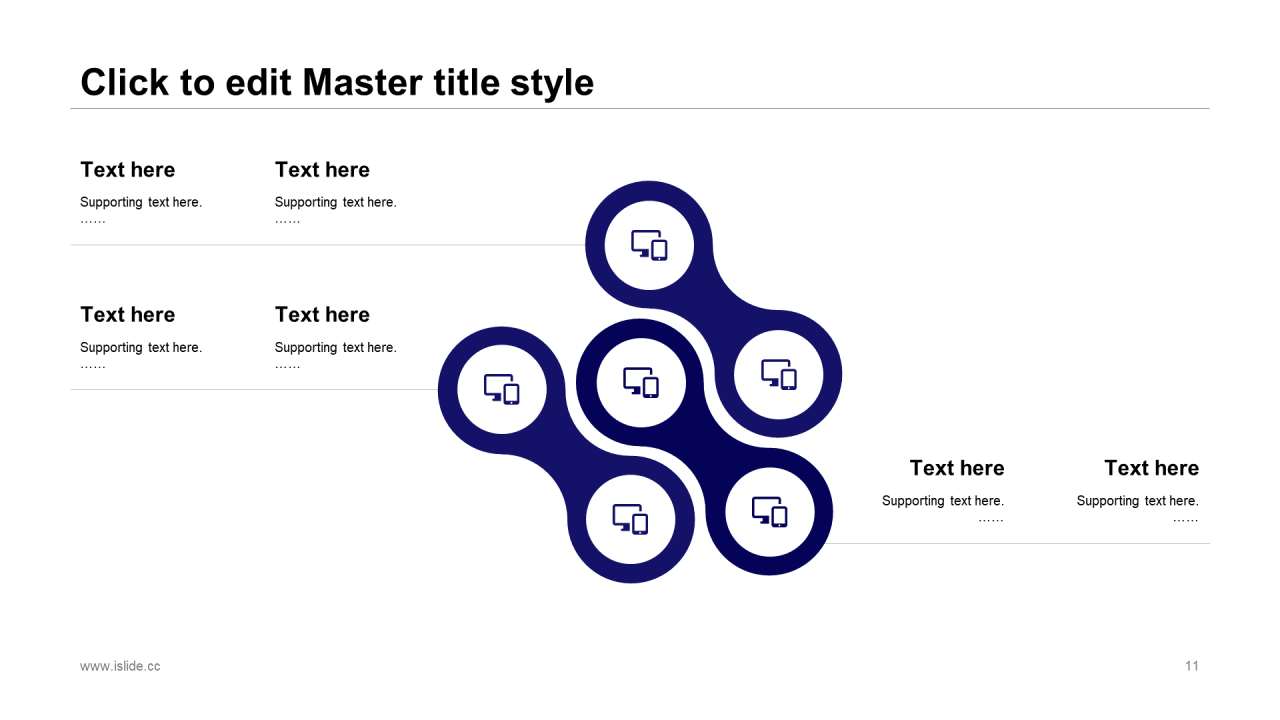 Click to edit Master title style

Text here

Supporting text here.
……

Text here

Supporting text here.
……

Text here

Supporting text here.
……

Text here

Supporting text here.
……

Text here

Supporting text here.
……

Text here

Supporting text here.
……

www.islide.cc

11